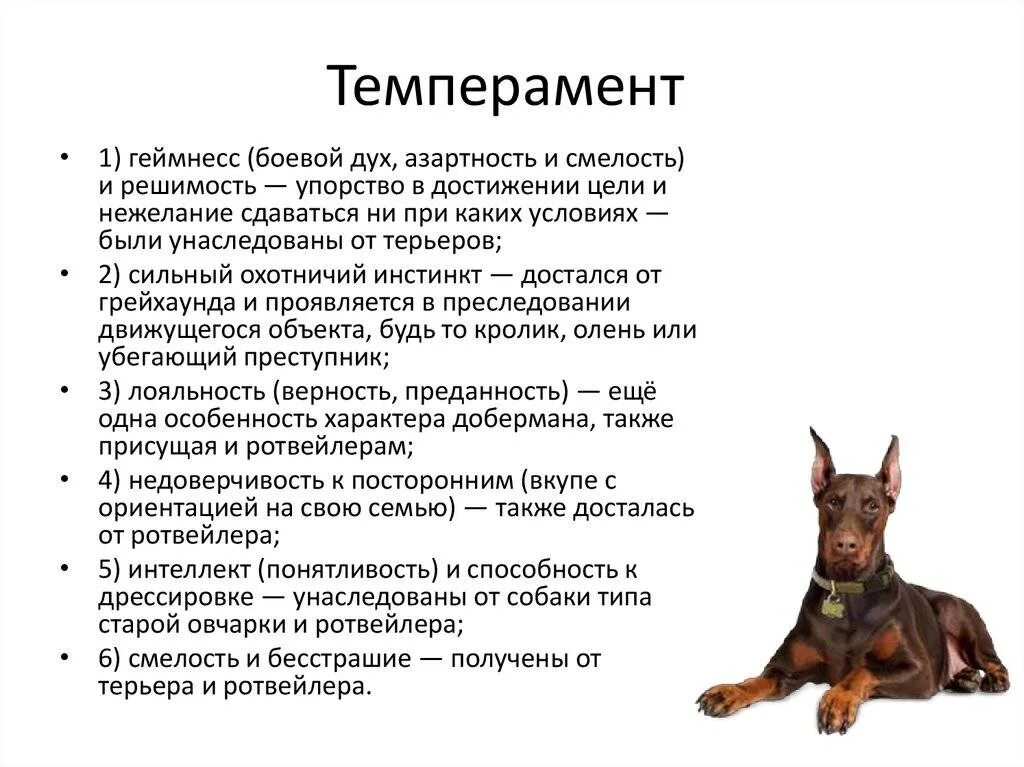 Темперамент

• 1) геймнесс (боевой дух, азартность и смелость) и решимость — упорство в достижении цели и нежелание сдаваться ни при каких условиях — были унаследованы от терьеров;
• 2) сильный охотничий инстинкт — достался от грейхаунда и проявляется в преследовании движущегося объекта, будь то кролик, олень или убегающий преступник;
• 3) лояльность (верность, преданность) — ещё одна особенность характера добермана, также присущая и ротвейлерам;
• 4) недоверчивость к посторонним (вкупе с ориентацией на свою семью) — также досталась от ротвейлера;
• 5) интеллект (понятливость) и способность к дрессировке — унаследованы от собаки типа старой овчарки и ротвейлера;
• 6) смелость и бесстрашие — получены от терьера и ротвейлера.